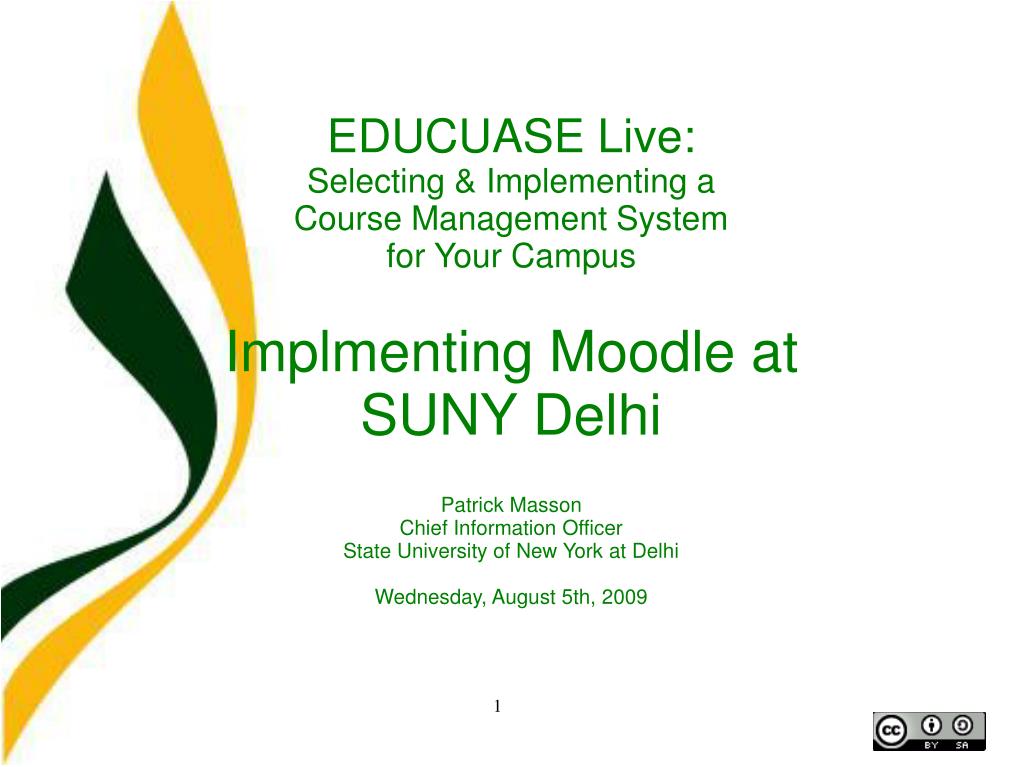 EDUCUASE Live:
Selecting & Implementing a Course Management System for Your Campus

Implmenting Moodle at SUNY Delhi

Patrick Masson
Chief Information Officer
State University of New York at Delhi

Wednesday, August 5th, 2009

1

cc BY SA